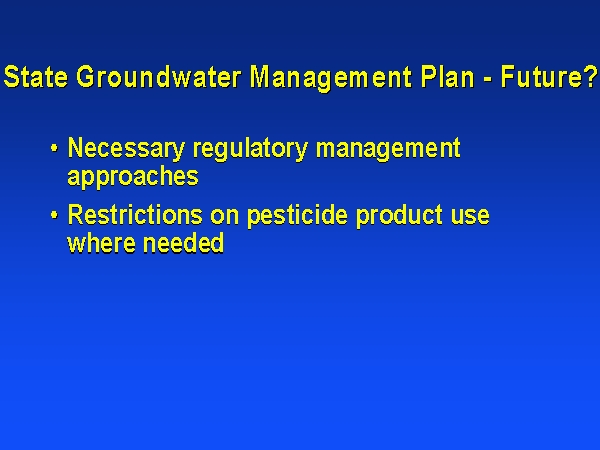 State Groundwater Management Plan - Future?

• Necessary regulatory management approaches

• Restrictions on pesticide product use where needed